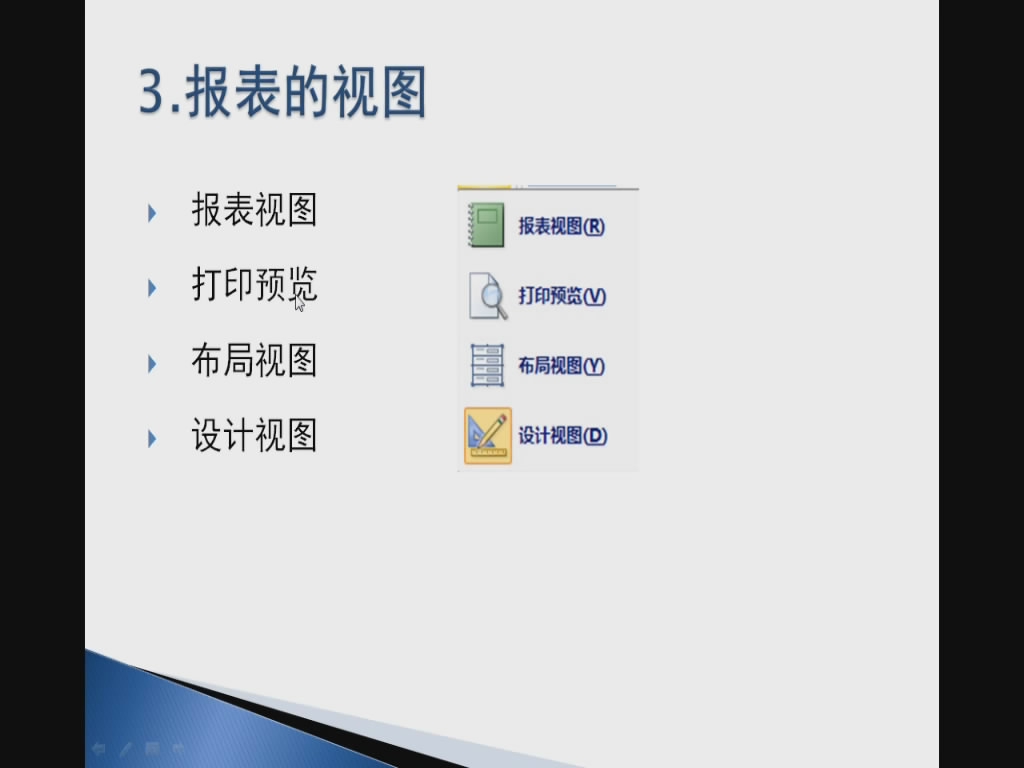 3.报表的视图

报表视图

打印预览

布局视图

设计视图

报表视图(R)

打印预览(V)

布局视图(Y)

设计视图(D)